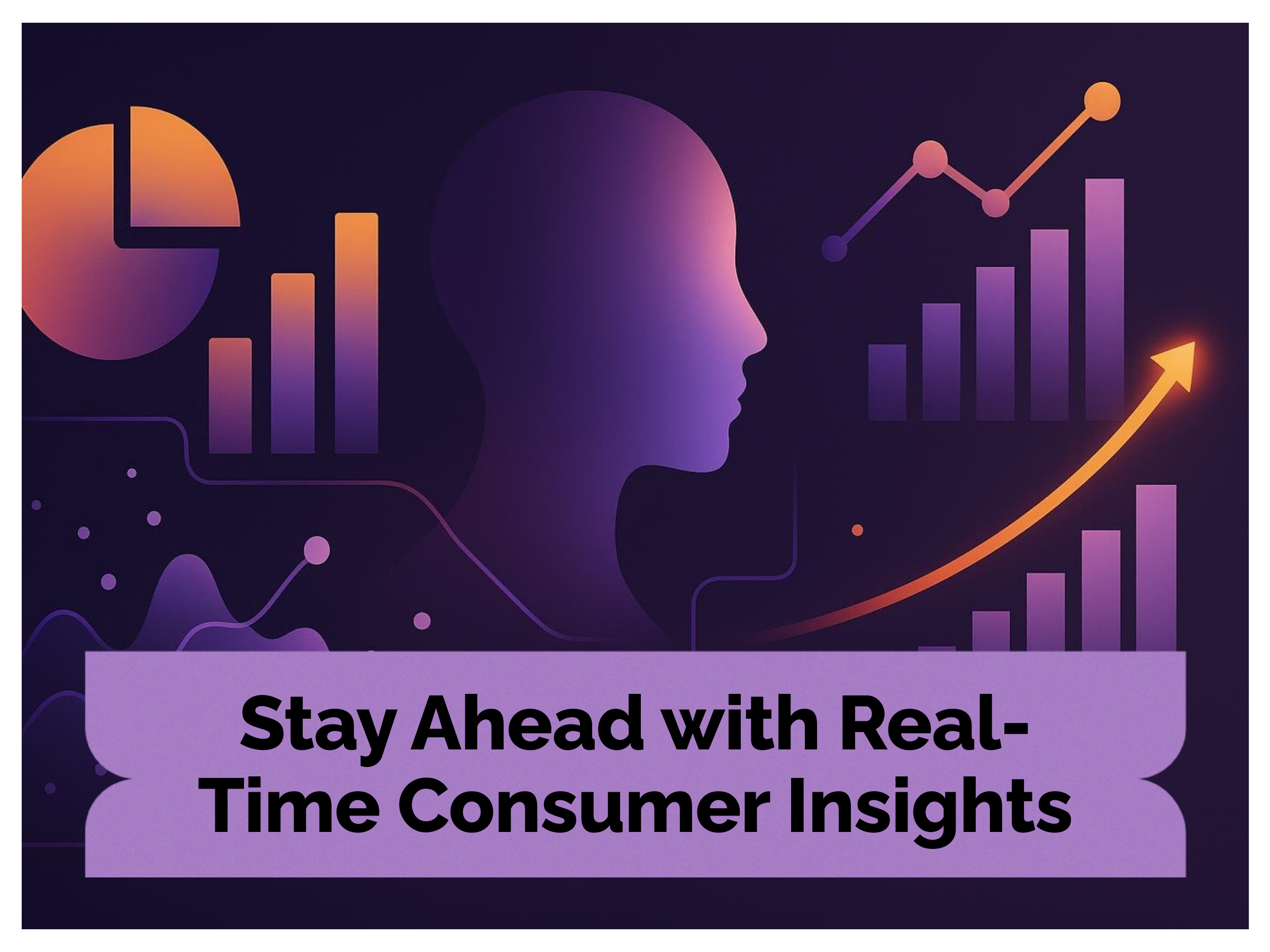 Stay Ahead with Real-Time Consumer Insights